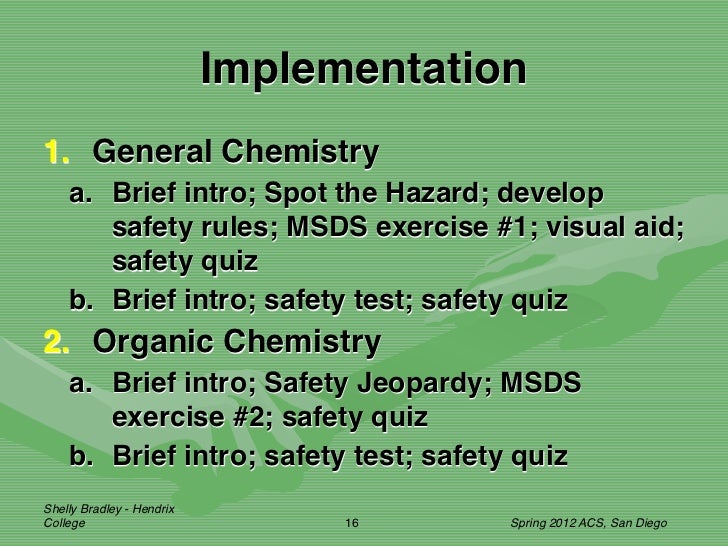 Implementation

1. General Chemistry
a. Brief intro; Spot the Hazard; develop safety rules; MSDS exercise #1; visual aid; safety quiz
b. Brief intro; safety test; safety quiz
2. Organic Chemistry
a. Brief intro; Safety Jeopardy; MSDS exercise #2; safety quiz
b. Brief intro; safety test; safety quiz

Shelly Bradley - Hendrix College

16

Spring 2012 ACS, San Diego